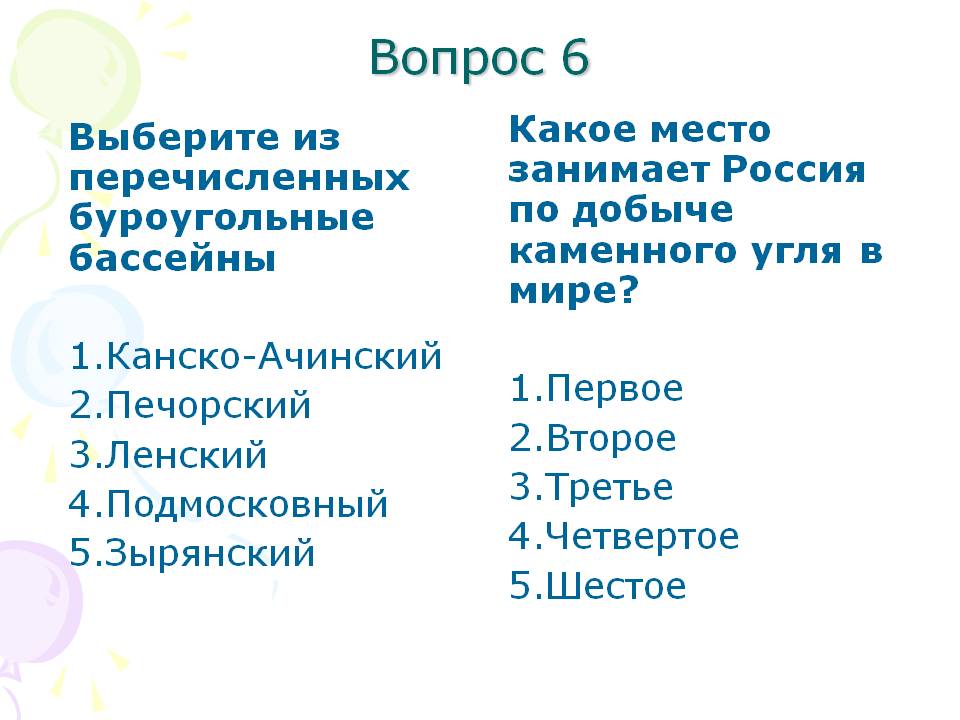 Вопрос 6

Выберите из перечисленных буроугольные бассейны

1.Канско-Ачинский
2.Печорский
3.Ленский
4.Подмосковный
5.Зырянский

Какое место занимает Россия по добыче каменного угля в мире?

1.Первое
2.Второе
3.Третье
4.Четвертое
5.Шестое